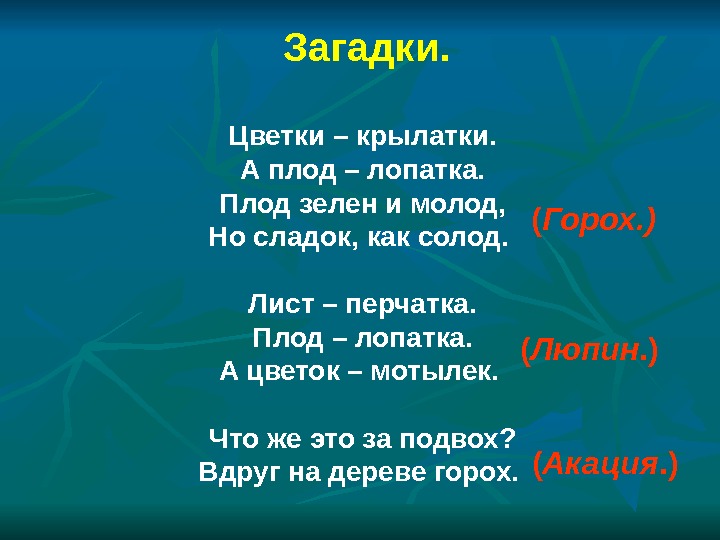 Загадки.

Цветки – крылатки.
А плод – лопатка.
Плод зелен и молод,
Но сладок, как солод.

(Горох.)

Лист – перчатка.
Плод – лопатка.
А цветок – мотылек.

(Люпин.)

Что же это за подвох?
Вдруг на дереве горох.

(Акация.)